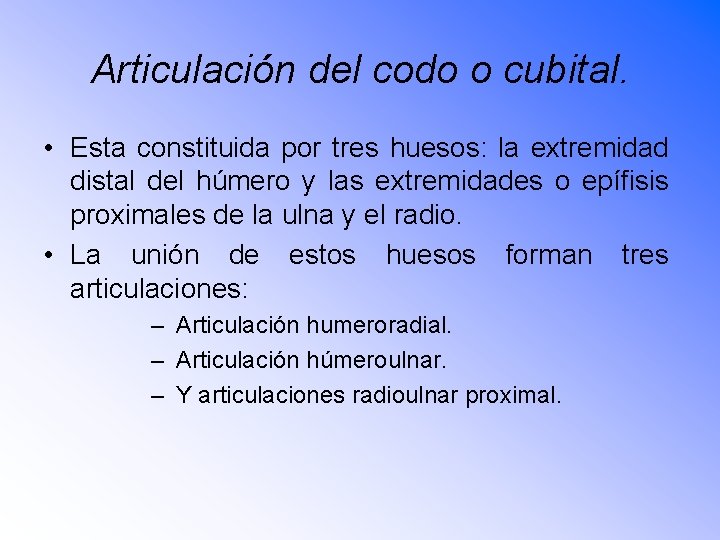 Articulación del codo o cubital.

• Esta constituida por tres huesos: la extremidad distal del húmero y las extremidades o epífisis proximales de la ulna y el radio.

• La unión de estos huesos forman tres articulaciones:

– Articulación humeroradial.
– Articulación húmeroulnar.
– Y articulaciones radioulnar proximal.